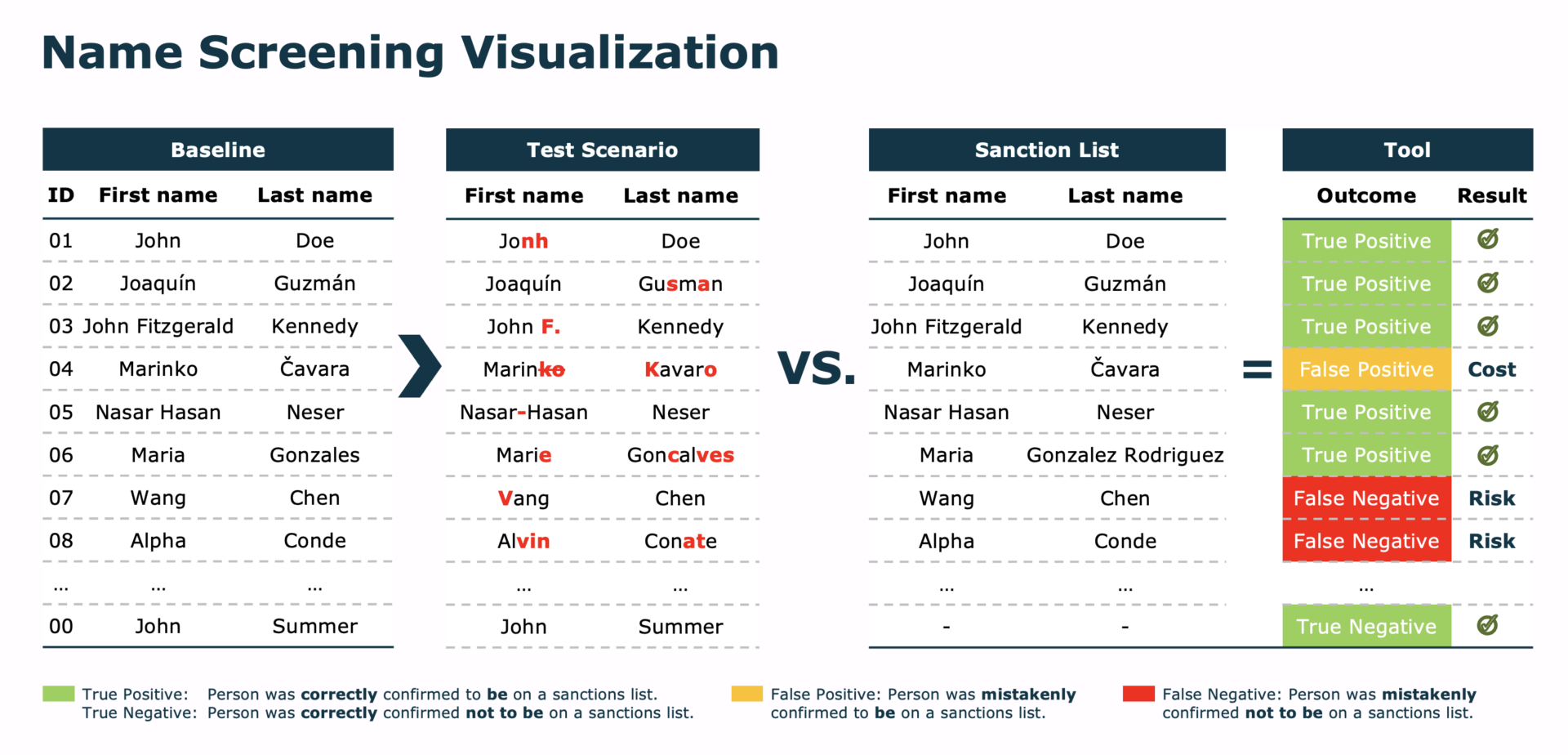 Name Screening Visualization

Baseline

| ID | First name | Last name |
|---|---|---|
| 01 | John | Doe |
| 02 | Joaquín | Guzmán |
| 03 | John Fitzgerald | Kennedy |
| 04 | Marinko | Čavara |
| 05 | Nasar Hasan | Neser |
| 06 | Maria | Gonzales |
| 07 | Wang | Chen |
| 08 | Alpha | Conde |
| ... | ... | ... |
| 00 | John | Summer |

Test Scenario

| First name | Last name |
|---|---|
| Jonh | Doe |
| Joaquín | Gusman |
| John F. | Kennedy |
| Marinko | Kavaro |
| Nasar-Hasan | Neser |
| Marie | Goncalves |
| Vang | Chen |
| Alvin | Conate |
| ... | ... |
| John | Summer |

VS.

Sanction List

| First name | Last name |
|---|---|
| John | Doe |
| Joaquín | Guzmán |
| John Fitzgerald | Kennedy |
| Marinko | Čavara |
| Nasar Hasan | Neser |
| Maria | Gonzalez Rodriguez |
| Wang | Chen |
| Alpha | Conde |
| ... | ... |
| - | - |

=

Tool

| Outcome | Result |
|---|---|
| True Positive | ✓ |
| True Positive | ✓ |
| True Positive | ✓ |
| False Positive | Cost |
| True Positive | ✓ |
| True Positive | ✓ |
| False Negative | Risk |
| False Negative | Risk |
| ... | |
| True Negative | ✓ |

True Positive: Person was correctly confirmed to be on a sanctions list.
True Negative: Person was correctly confirmed not to be on a sanctions list.

False Positive: Person was mistakenly confirmed to be on a sanctions list.

False Negative: Person was mistakenly confirmed not to be on a sanctions list.